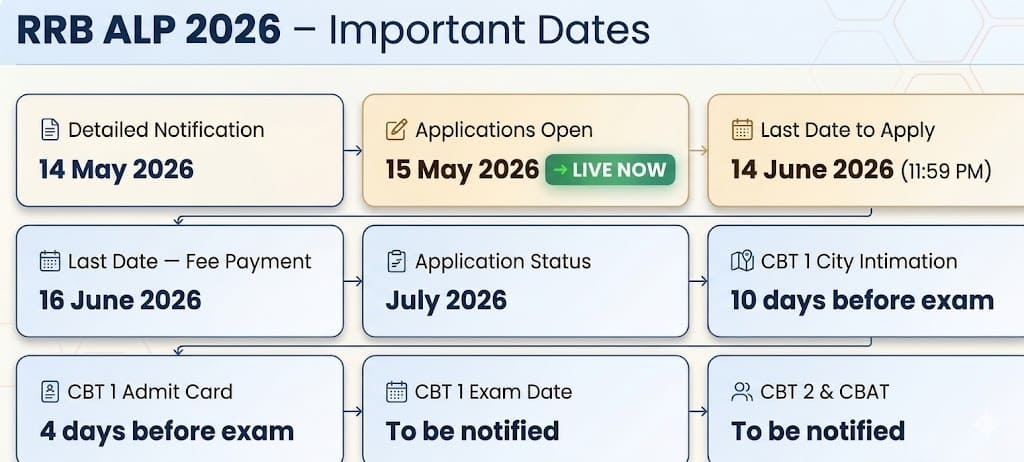 RRB ALP 2026 – Important Dates

Detailed Notification
14 May 2026

Applications Open
15 May 2026 → LIVE NOW

Last Date to Apply
14 June 2026 (11:59 PM)

Last Date — Fee Payment
16 June 2026

Application Status
July 2026

CBT 1 City Intimation
10 days before exam

CBT 1 Admit Card
4 days before exam

CBT 1 Exam Date
To be notified

CBT 2 & CBAT
To be notified